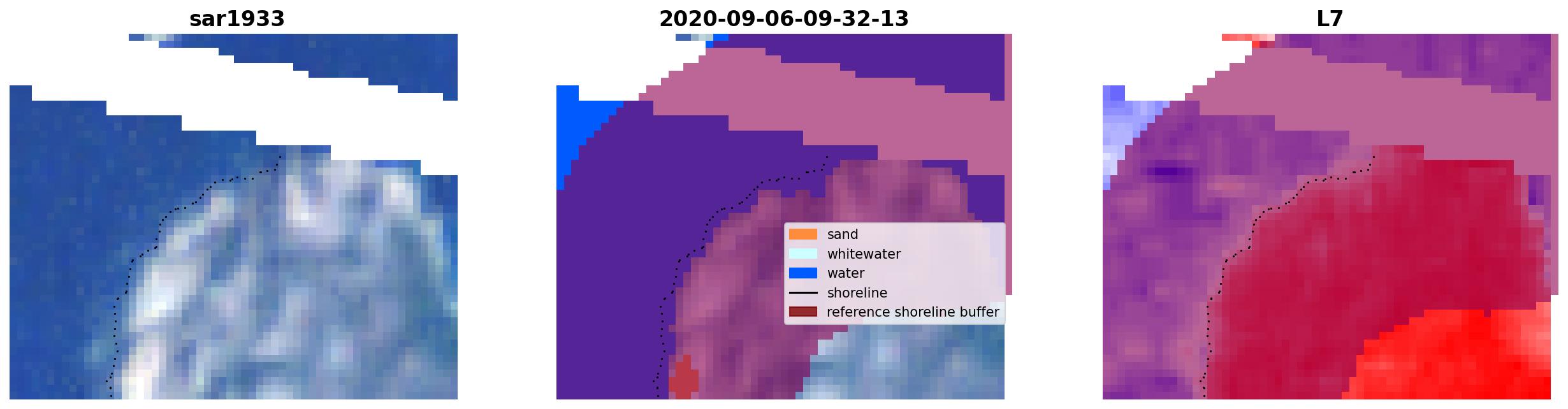 sar1933

2020-09-06-09-32-13

sand
whitewater
water
shoreline
reference shoreline buffer

L7